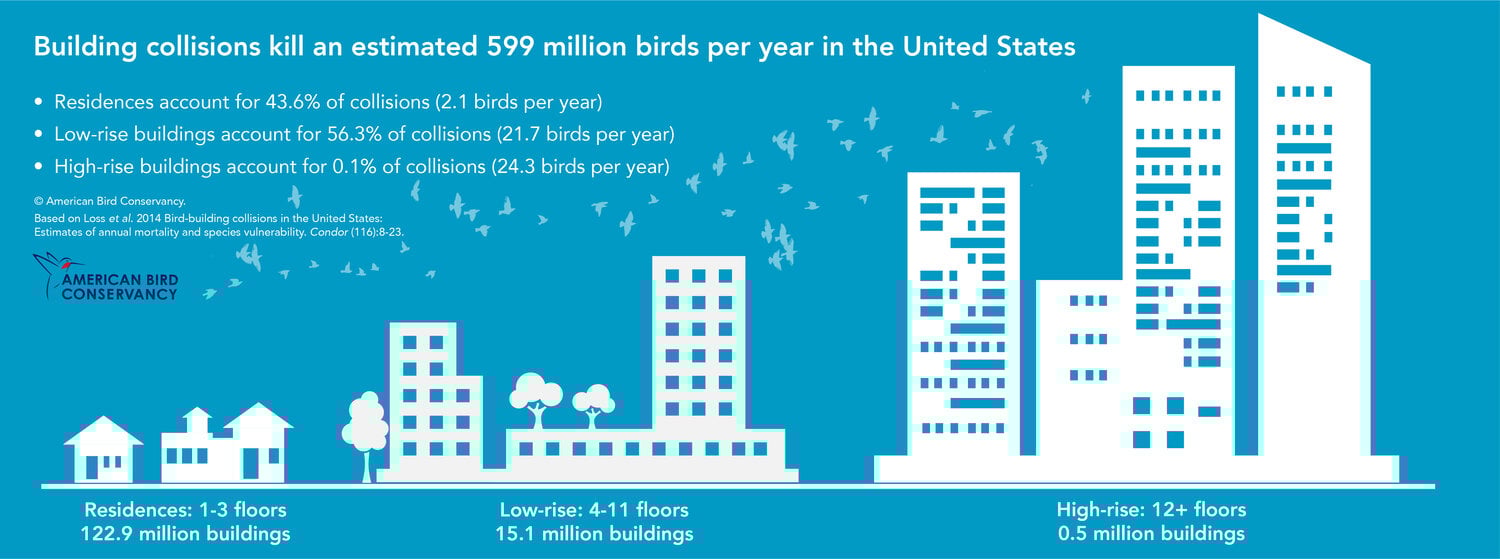 Building collisions kill an estimated 599 million birds per year in the United States

• Residences account for 43.6% of collisions (2.1 birds per year)
• Low-rise buildings account for 56.3% of collisions (21.7 birds per year)
• High-rise buildings account for 0.1% of collisions (24.3 birds per year)

© American Bird Conservancy.
Based on Loss et al. 2014 Bird-building collisions in the United States: Estimates of annual mortality and species vulnerability. Condor (116):8-23.

AMERICAN BIRD CONSERVANCY

Residences: 1-3 floors
122.9 million buildings

Low-rise: 4-11 floors
15.1 million buildings

High-rise: 12+ floors
0.5 million buildings